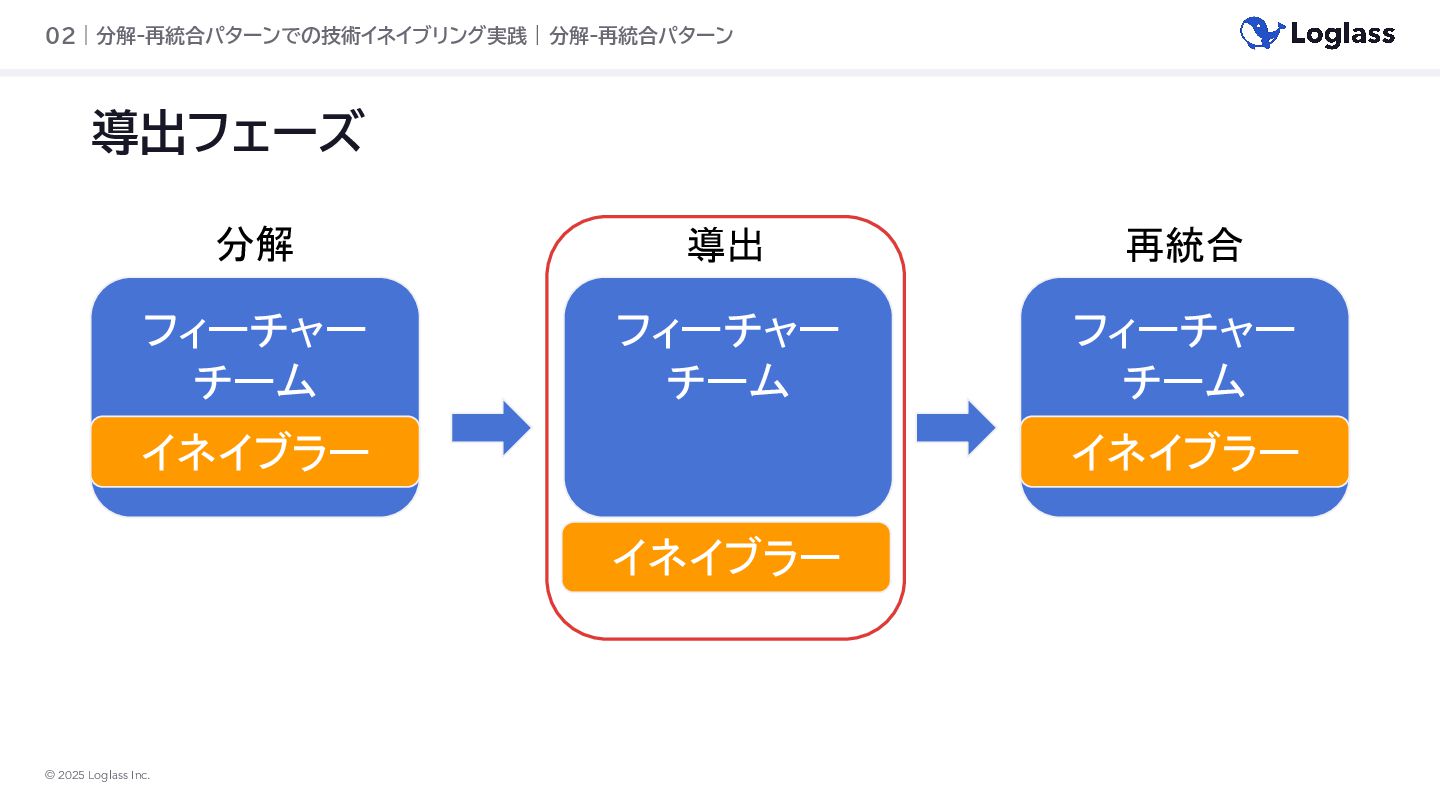 02 | 分解-再統合パターンでの技術イネイブリング実践 | 分解-再統合パターン

Loglass

導出フェーズ

分解

フィーチャーチーム

イネイブラー

導出

フィーチャーチーム

イネイブラー

再統合

フィーチャーチーム

イネイブラー

© 2025 Loglass Inc.